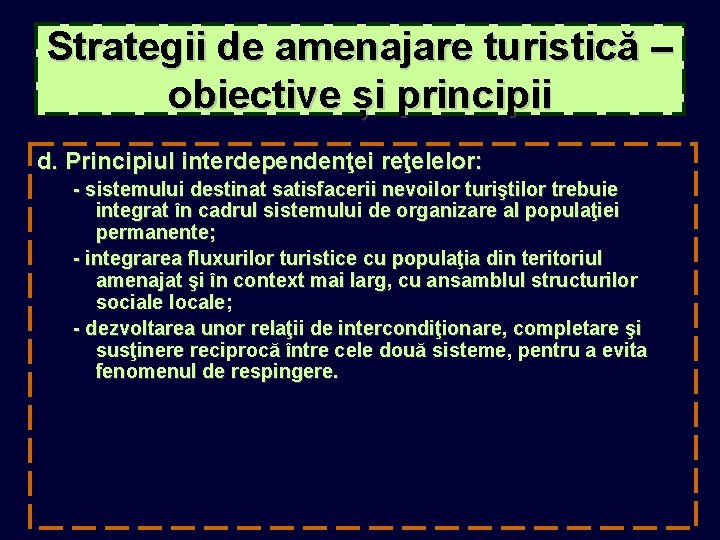 Strategii de amenajare turistică – obiective și principii

d. Principiul interdependenţei reţelelor:

- sistemului destinat satisfacerii nevoilor turiştilor trebuie integrat în cadrul sistemului de organizare al populaţiei permanente;

- integrarea fluxurilor turistice cu populaţia din teritoriul amenajat şi în context mai larg, cu ansamblul structurilor sociale locale;

- dezvoltarea unor relaţii de intercondiţionare, completare şi susţinere reciprocă între cele două sisteme, pentru a evita fenomenul de respingere.